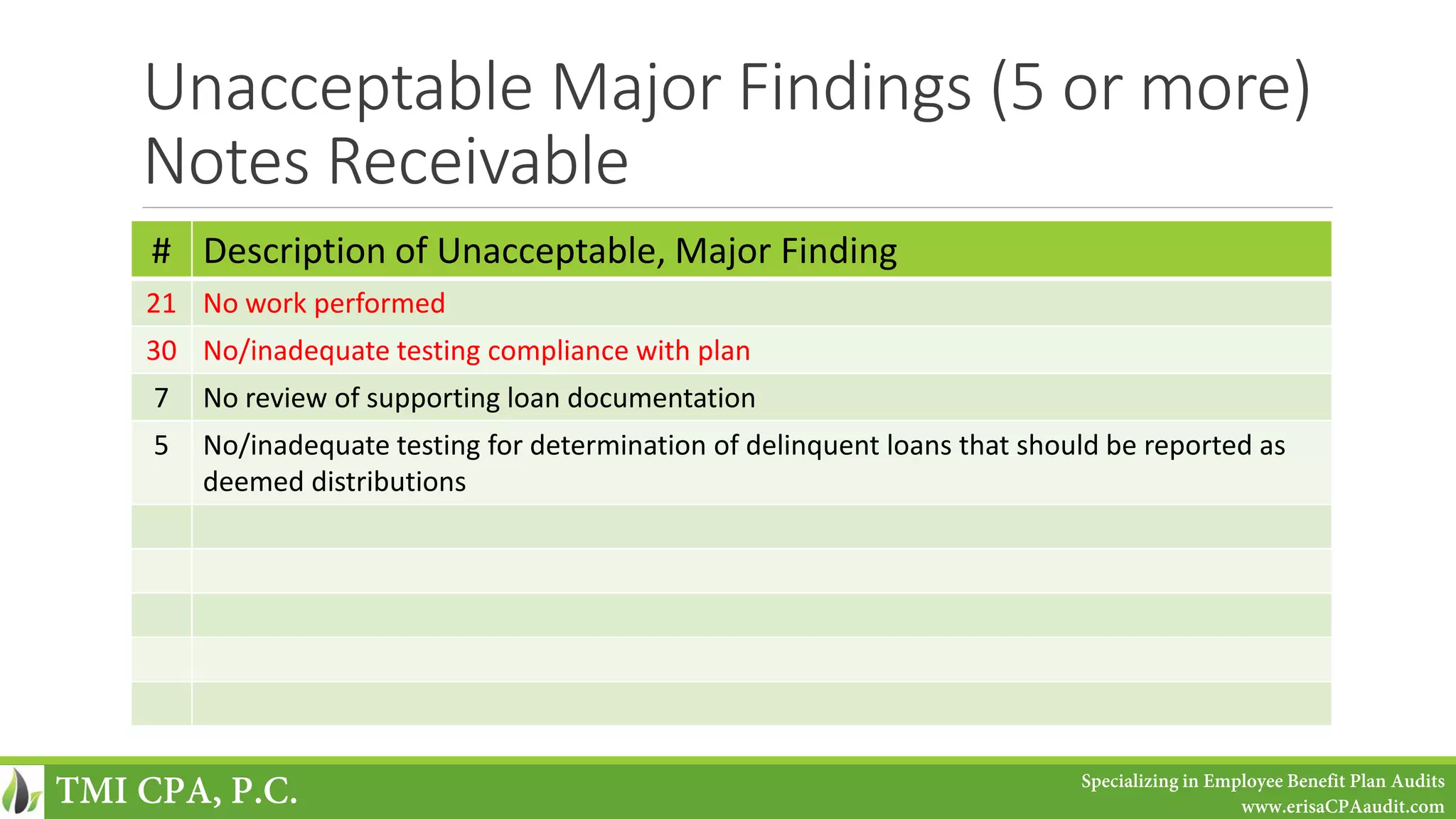 Unacceptable Major Findings (5 or more)
Notes Receivable

| # | Description of Unacceptable, Major Finding |
|---|---|
| 21 | No work performed |
| 30 | No/inadequate testing compliance with plan |
| 7 | No review of supporting loan documentation |
| 5 | No/inadequate testing for determination of delinquent loans that should be reported as deemed distributions |
| | |
| | |
| | |
| | |
| | |

TMI CPA, P.C.

Specializing in Employee Benefit Plan Audits
www.erisaCPAaudit.com